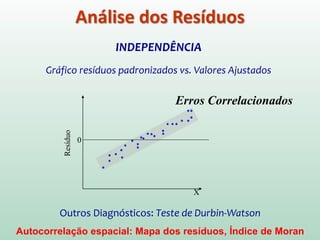 Análise dos Resíduos

INDEPENDÊNCIA

Gráfico resíduos padronizados vs. Valores Ajustados

Erros Correlacionados

Resíduo

0

X

Outros Diagnósticos: Teste de Durbin-Watson

Autocorrelação espacial: Mapa dos resíduos, Índice de Moran